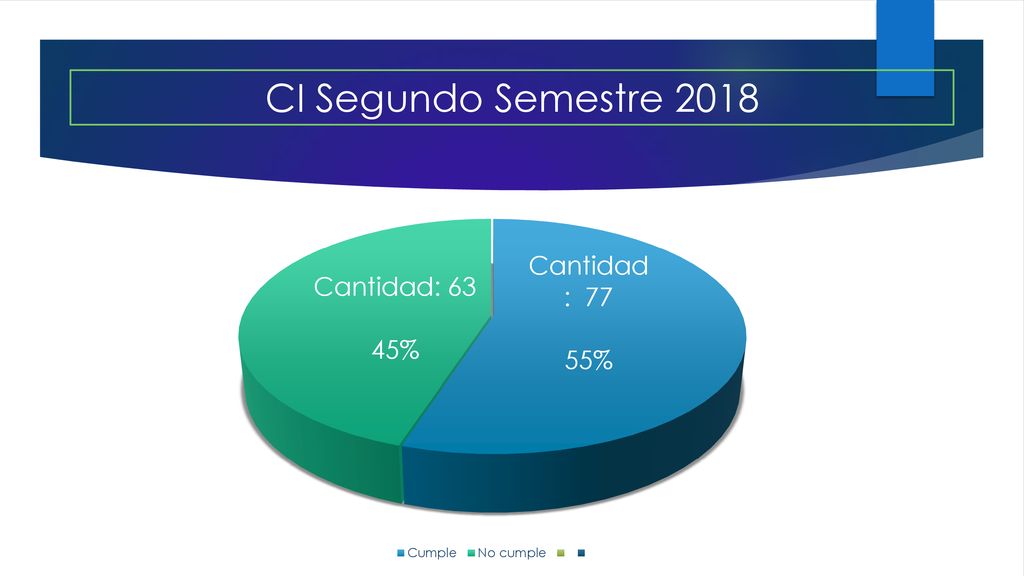 CI Segundo Semestre 2018

Cantidad: 63

45%

Cantidad : 77

55%

Cumple No cumple